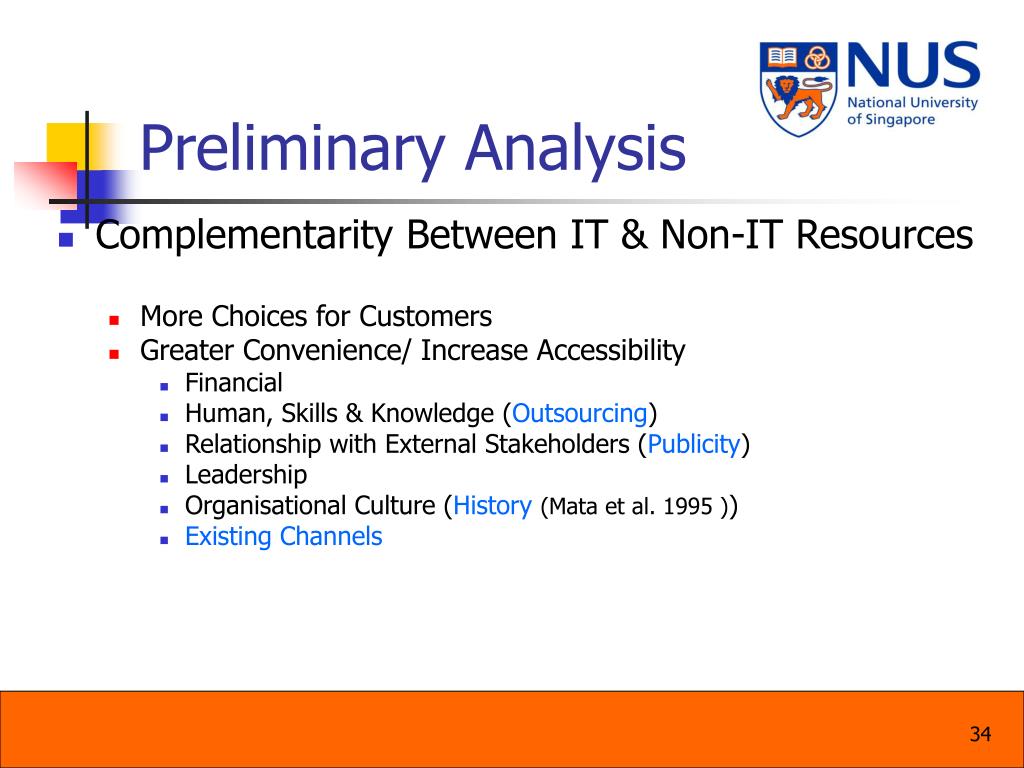 NUS
National University of Singapore

Preliminary Analysis

Complementarity Between IT & Non-IT Resources

More Choices for Customers
Greater Convenience/ Increase Accessibility
Financial
Human, Skills & Knowledge (Outsourcing)
Relationship with External Stakeholders (Publicity)
Leadership
Organisational Culture (History (Mata et al. 1995 ))
Existing Channels

34